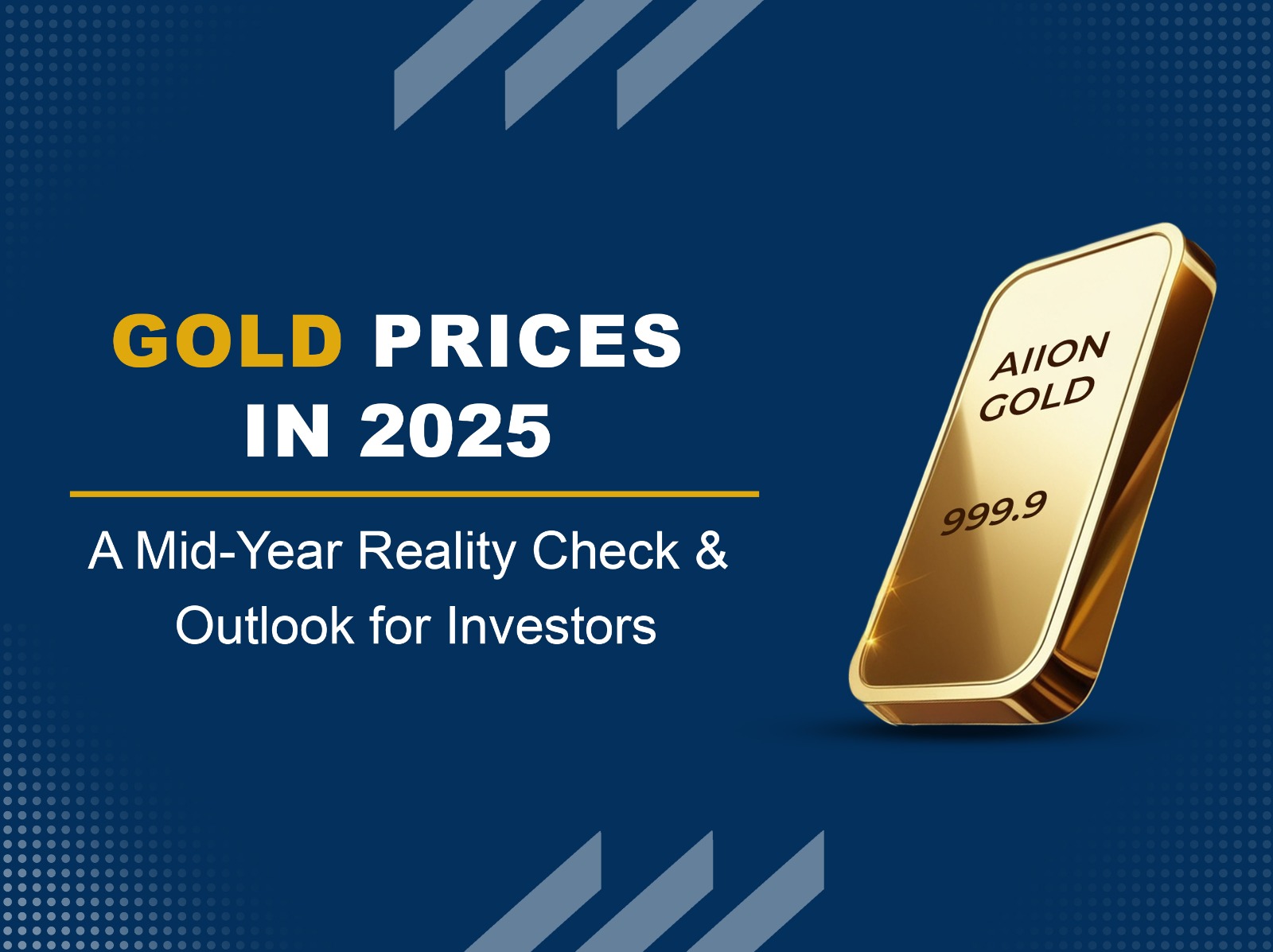 GOLD PRICES IN 2025

A Mid-Year Reality Check & Outlook for Investors

AIION GOLD

999.9